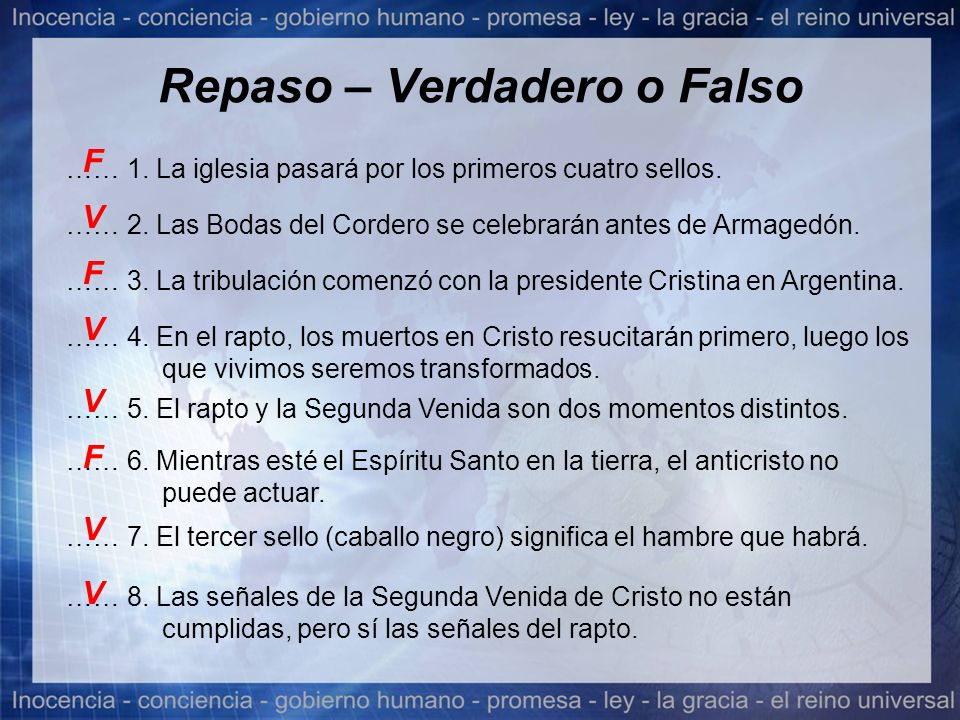 Inocencia - conciencia - gobierno humano - promesa - ley - la gracia - el reino universal

Repaso – Verdadero o Falso

F …… 1. La iglesia pasará por los primeros cuatro sellos.

V …… 2. Las Bodas del Cordero se celebrarán antes de Armagedón.

F …… 3. La tribulación comenzó con la presidente Cristina en Argentina.

V …… 4. En el rapto, los muertos en Cristo resucitarán primero, luego los que vivimos seremos transformados.

V …… 5. El rapto y la Segunda Venida son dos momentos distintos.

F …… 6. Mientras esté el Espíritu Santo en la tierra, el anticristo no puede actuar.

V …… 7. El tercer sello (caballo negro) significa el hambre que habrá.

V …… 8. Las señales de la Segunda Venida de Cristo no están cumplidas, pero sí las señales del rapto.

Inocencia - conciencia - gobierno humano - promesa - ley - la gracia - el reino universal